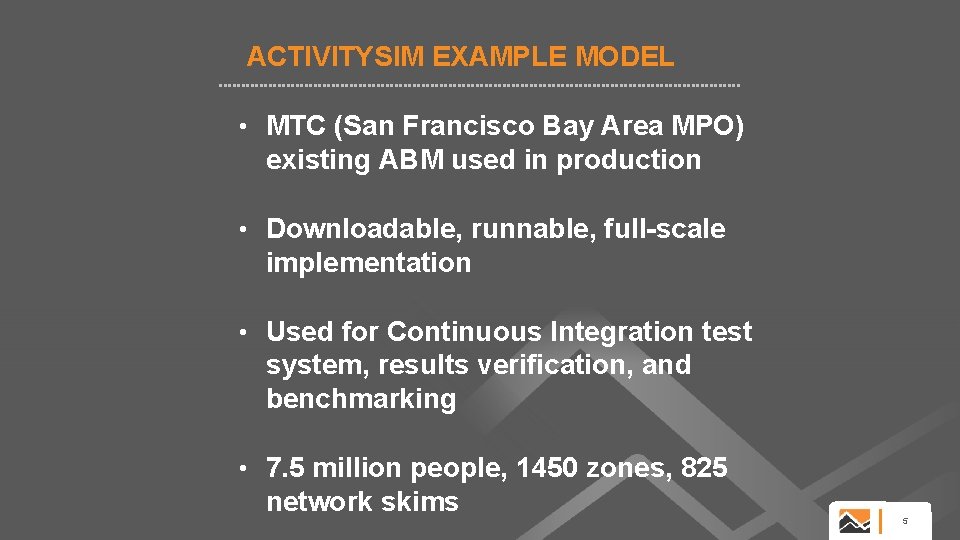 ACTIVITYSIM EXAMPLE MODEL

• MTC (San Francisco Bay Area MPO) existing ABM used in production

• Downloadable, runnable, full-scale implementation

• Used for Continuous Integration test system, results verification, and benchmarking

• 7.5 million people, 1450 zones, 825 network skims

5